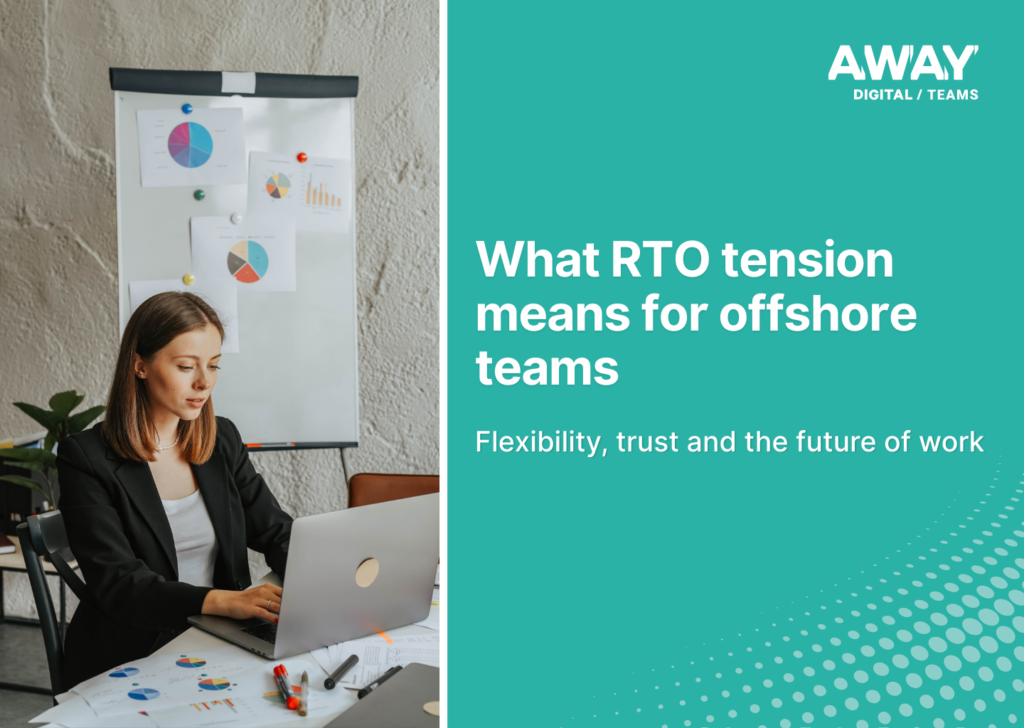 AWAY
DIGITAL / TEAMS

What RTO tension means for offshore teams

Flexibility, trust and the future of work